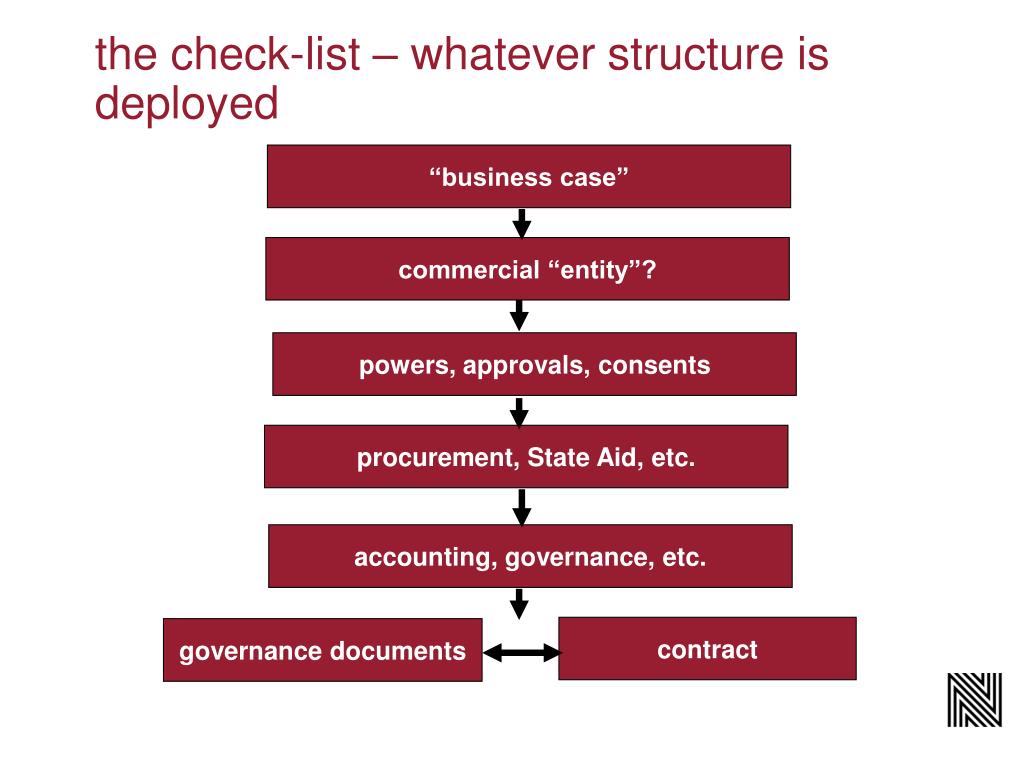 the check-list – whatever structure is deployed

“business case”

commercial “entity”?

powers, approvals, consents

procurement, State Aid, etc.

accounting, governance, etc.

governance documents

contract